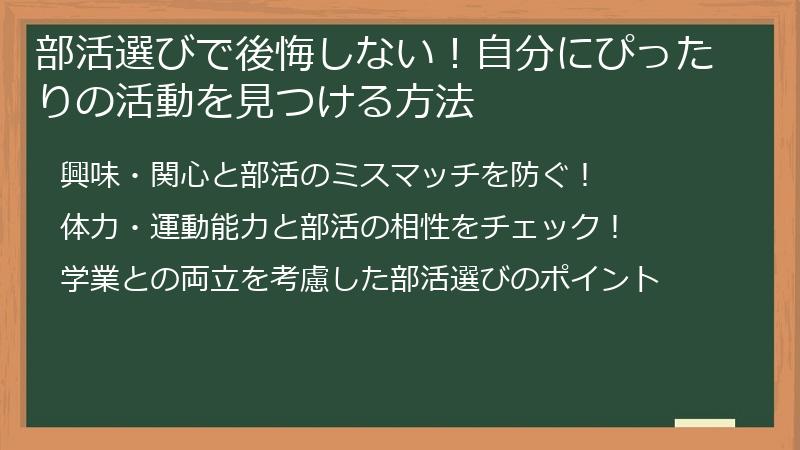 部活選びで後悔しない！自分にぴったりの活動を見つける方法

興味・関心と部活のミスマッチを防ぐ！

体力・運動能力と部活の相性をチェック！

学業との両立を考慮した部活選びのポイント